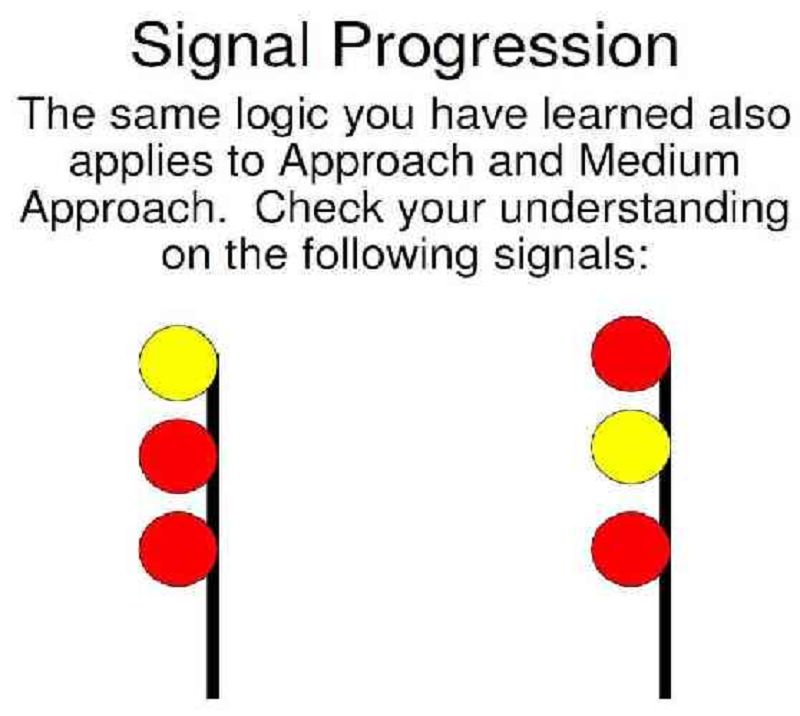 Signal Progression

The same logic you have learned also applies to Approach and Medium Approach. Check your understanding on the following signals: